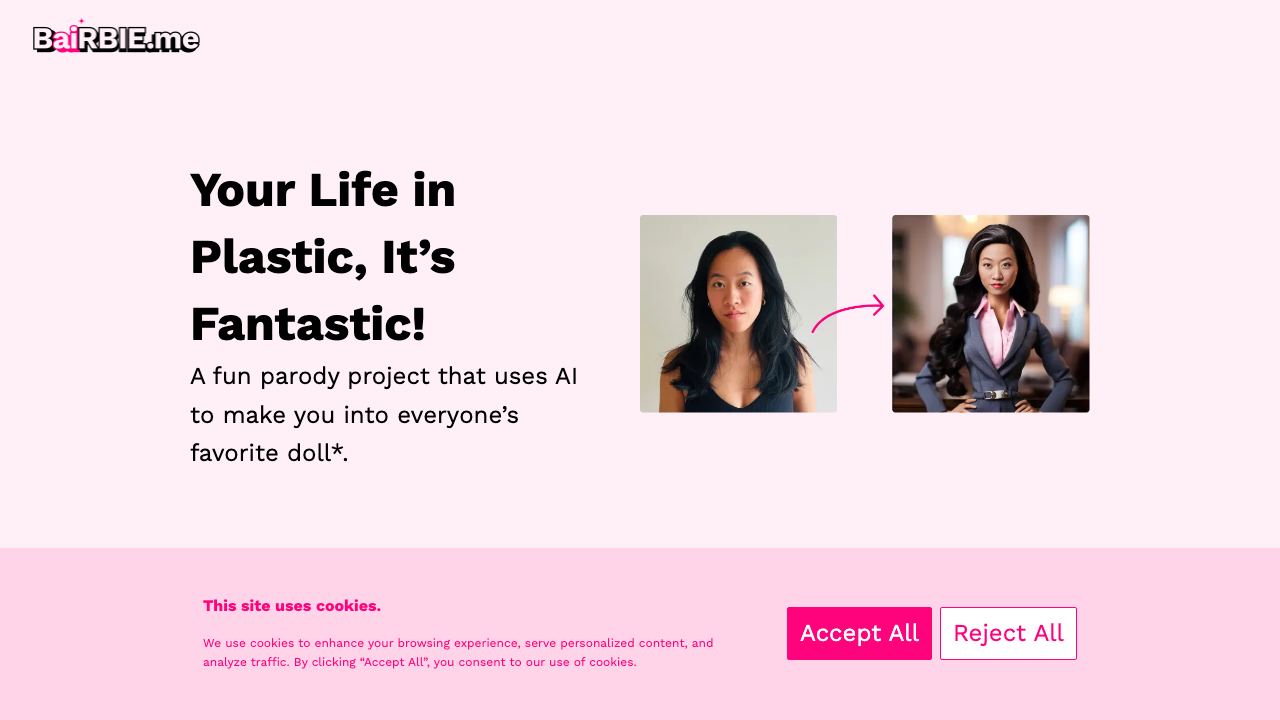 BaiRBIE.me

Your Life in Plastic, It’s Fantastic!

A fun parody project that uses AI to make you into everyone’s favorite doll*.

This site uses cookies.

We use cookies to enhance your browsing experience, serve personalized content, and analyze traffic. By clicking “Accept All”, you consent to our use of cookies.

Accept All

Reject All